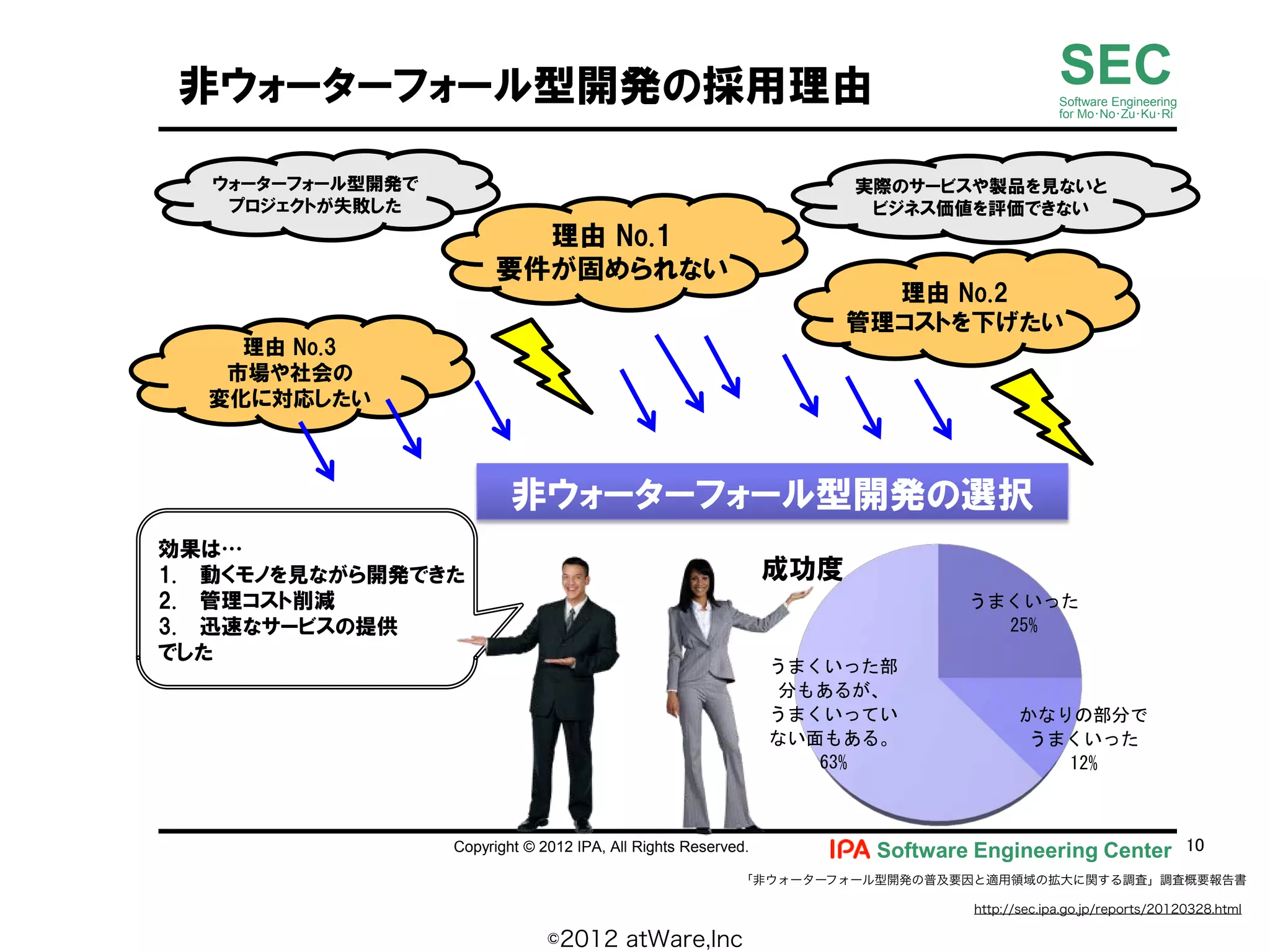 非ウォーターフォール型開発の採用理由

SEC
Software Engineering for Mo·No·Zu·Ku·Ri

ウォーターフォール型開発でプロジェクトが失敗した

実際のサービスや製品を見ないとビジネス価値を評価できない

理由 No.1
要件が固められない

理由 No.2
管理コストを下げたい

理由 No.3
市場や社会の変化に対応したい

非ウォーターフォール型開発の選択

効果は…
1. 動くモノを見ながら開発できた
2. 管理コスト削減
3. 迅速なサービスの提供
でした

成功度

うまくいった
25%

かなりの部分でうまくいった
12%

うまくいった部分もあるが、うまくいっていない面もある。
63%

Copyright © 2012 IPA, All Rights Reserved.

IPA Software Engineering Center

10

「非ウォーターフォール型開発の普及要因と適用領域の拡大に関する調査」調査概要報告書

http://sec.ipa.go.jp/reports/20120328.html

©2012 atWare,Inc